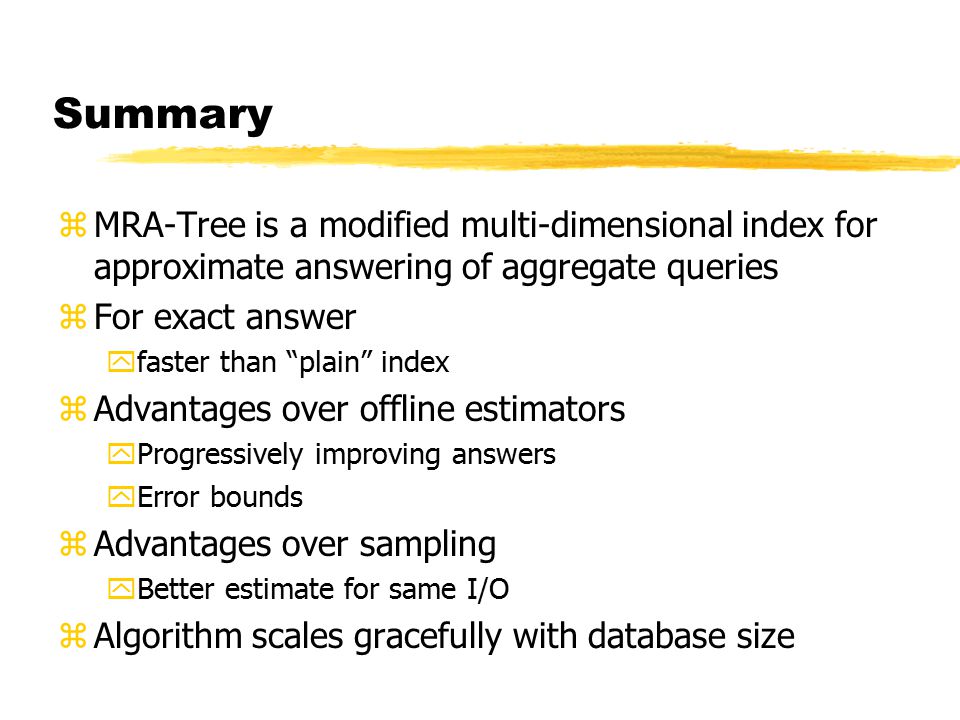 Summary

MRA-Tree is a modified multi-dimensional index for approximate answering of aggregate queries

For exact answer

faster than “plain” index

Advantages over offline estimators

Progressively improving answers

Error bounds

Advantages over sampling

Better estimate for same I/O

Algorithm scales gracefully with database size